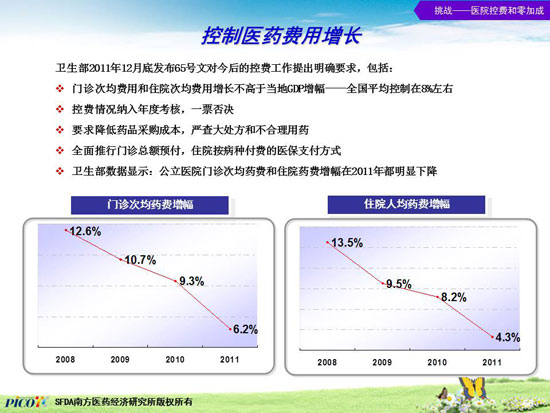 挑战——医院控费和零加成

控制医药费用增长

卫生部2011年12月底发布65号文对今后的控费工作提出明确要求，包括：

❖ 门诊次均费用和住院次均费用增长不高于当地GDP增幅——全国平均控制在8%左右

❖ 控费情况纳入年度考核，一票否决

❖ 要求降低药品采购成本，严查大处方和不合理用药

❖ 全面推行门诊总额预付，住院按病种付费的医保支付方式

❖ 卫生部数据显示：公立医院门诊次均药费和住院药费增幅在2011年都明显下降

门诊次均药费增幅

12.6%
10.7%
9.3%
6.2%

2008 2009 2010 2011

住院人均药费增幅

13.5%
9.5%
8.2%
4.3%

2008 2009 2010 2011

PICO SFDA南方医药经济研究所版权所有